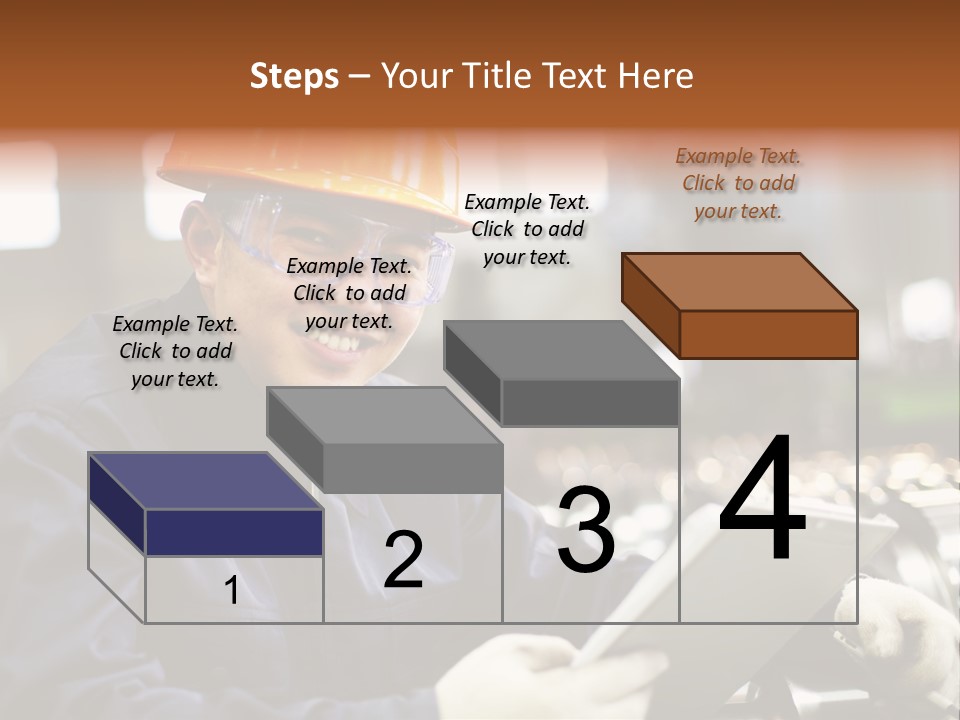 Steps – Your Title Text Here

Example Text. Click to add your text.

Example Text. Click to add your text.

Example Text. Click to add your text.

Example Text. Click to add your text.

1

2

3

4